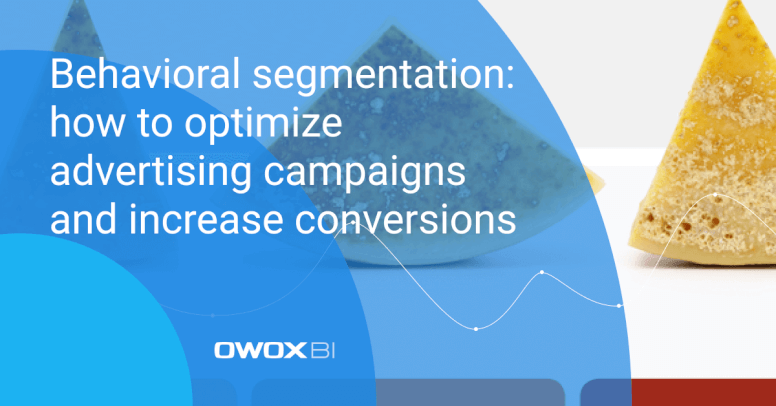 Behavioral segmentation: how to optimize advertising campaigns and increase conversions

OWOX BI